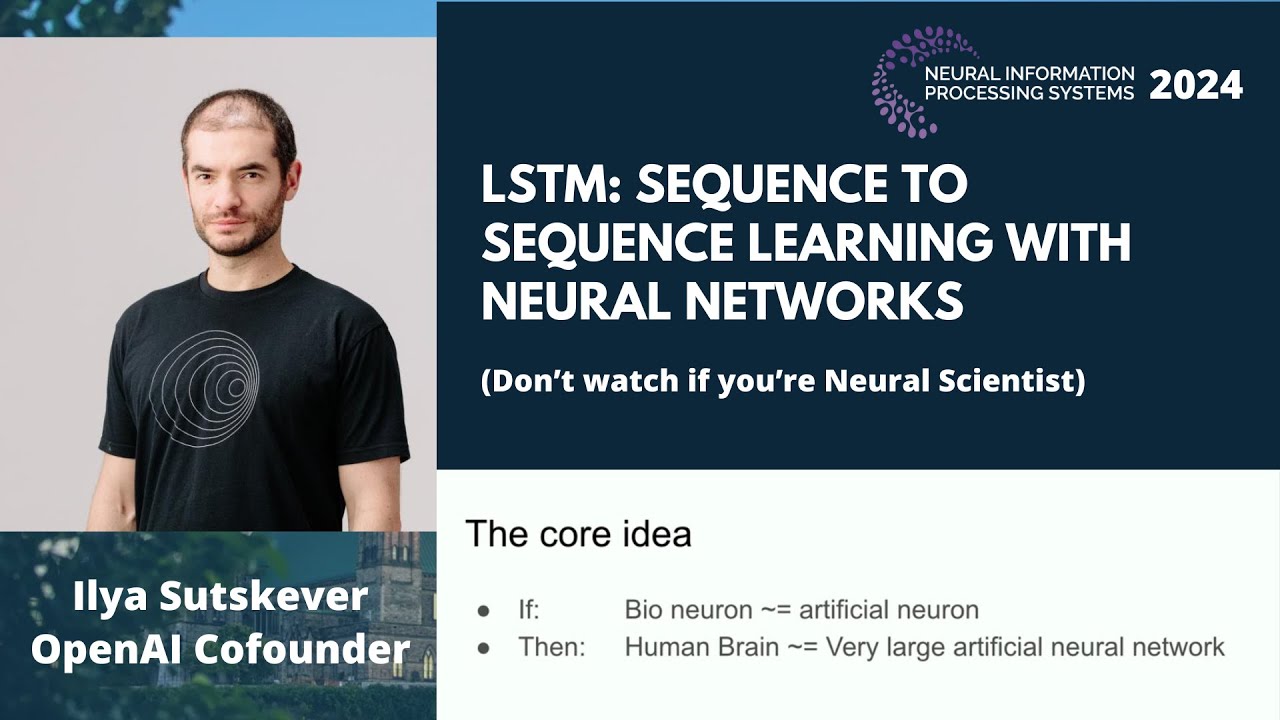 NEURAL INFORMATION PROCESSING SYSTEMS 2024

LSTM: SEQUENCE TO SEQUENCE LEARNING WITH NEURAL NETWORKS

(Don't watch if you're Neural Scientist)

The core idea

● If: Bio neuron ~= artificial neuron
● Then: Human Brain ~= Very large artificial neural network

Ilya Sutskever
OpenAI Cofounder